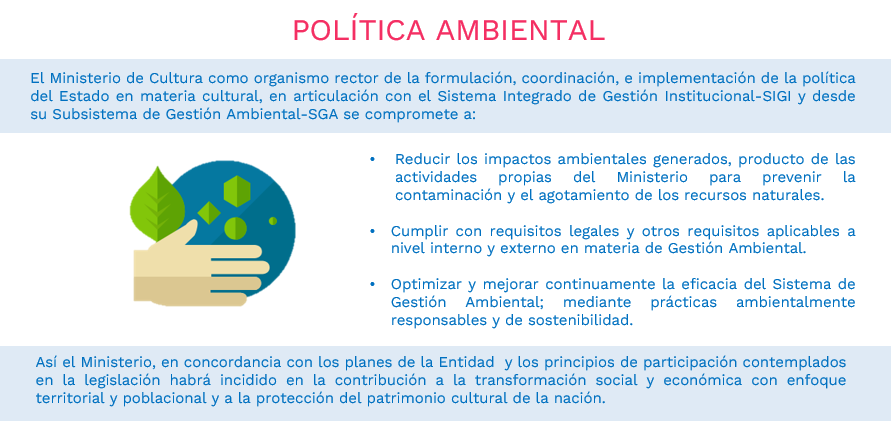 POLÍTICA AMBIENTAL

El Ministerio de Cultura como organismo rector de la formulación, coordinación, e implementación de la política del Estado en materia cultural, en articulación con el Sistema Integrado de Gestión Institucional-SIGI y desde su Subsistema de Gestión Ambiental-SGA se compromete a:

• Reducir los impactos ambientales generados, producto de las actividades propias del Ministerio para prevenir la contaminación y el agotamiento de los recursos naturales.

• Cumplir con requisitos legales y otros requisitos aplicables a nivel interno y externo en materia de Gestión Ambiental.

• Optimizar y mejorar continuamente la eficacia del Sistema de Gestión Ambiental; mediante prácticas ambientalmente responsables y de sostenibilidad.

Así el Ministerio, en concordancia con los planes de la Entidad y los principios de participación contemplados en la legislación habrá incidido en la contribución a la transformación social y económica con enfoque territorial y poblacional y a la protección del patrimonio cultural de la nación.